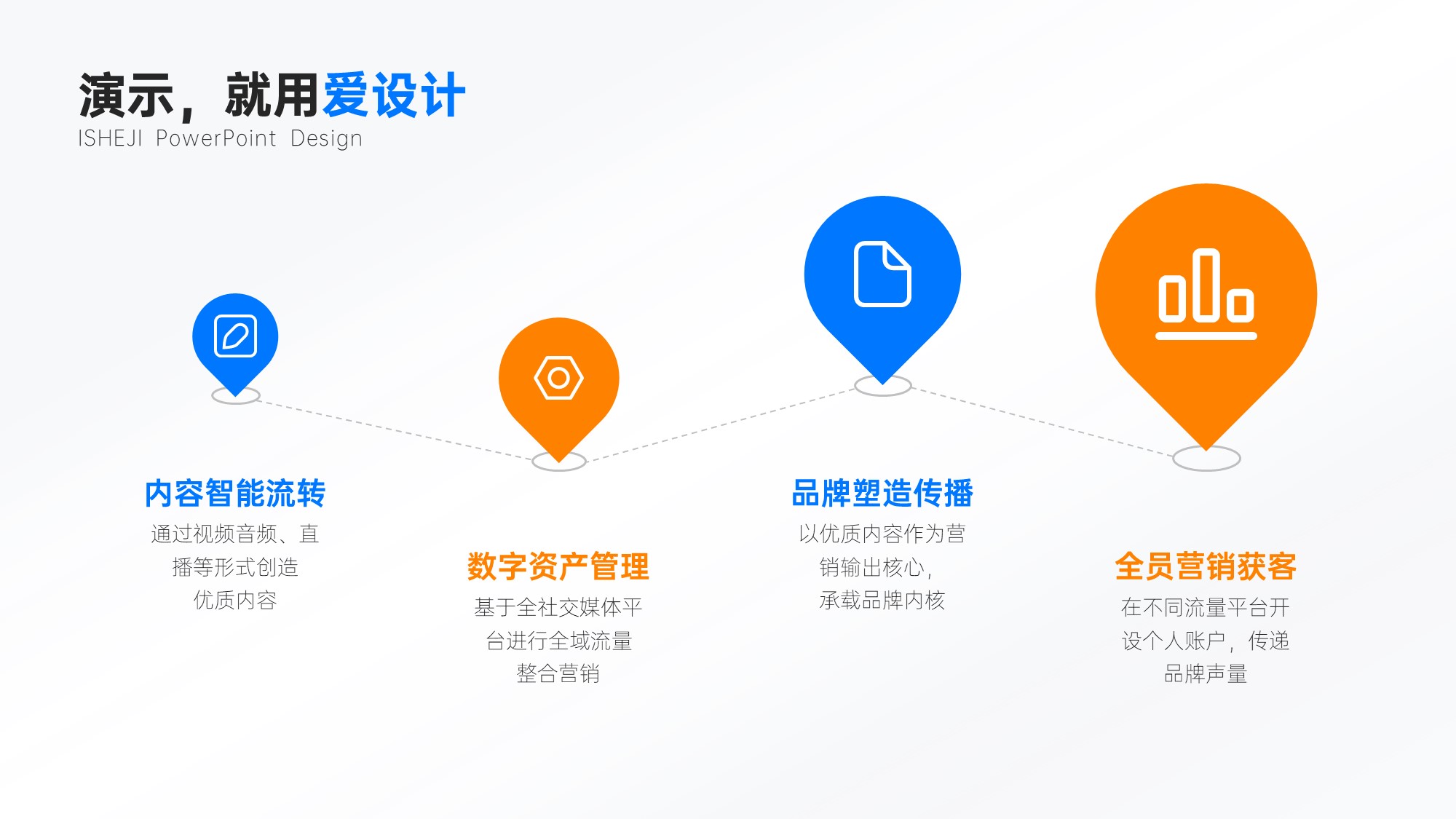 演示，就用爱设计
ISHEJI PowerPoint Design

内容智能流转
通过视频音频、直播等形式创造优质内容

数字资产管理
基于全社交媒体平台进行全域流量整合营销

品牌塑造传播
以优质内容作为营销输出核心，承载品牌内核

全员营销获客
在不同流量平台开设个人账户，传递品牌声量